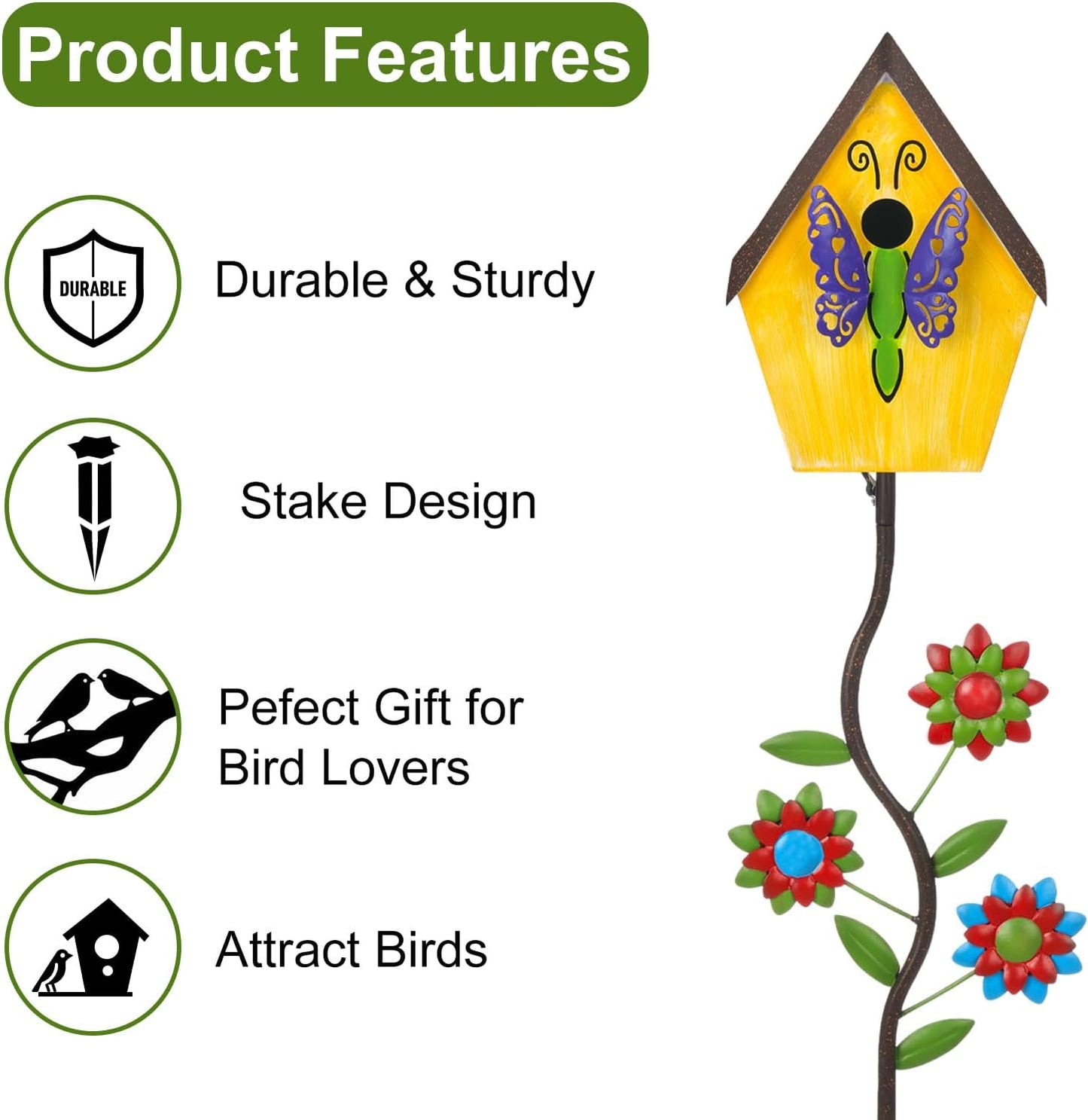 Product Features

DURABLE

Durable & Sturdy

Stake Design

Pefect Gift for Bird Lovers

Attract Birds